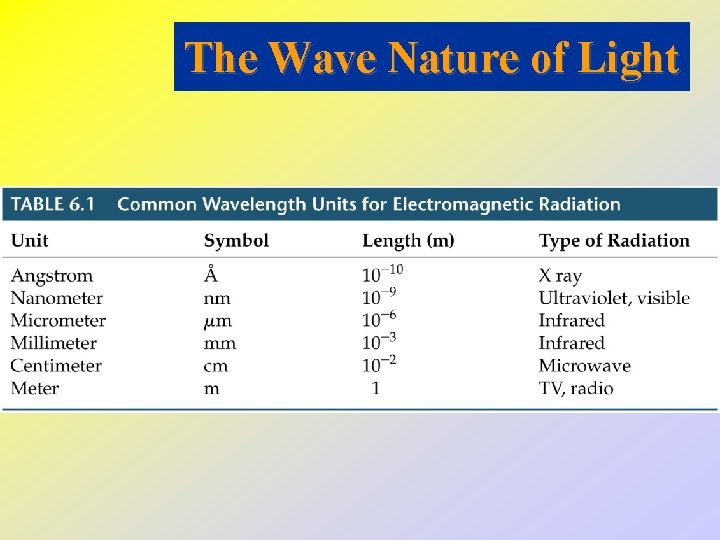 The Wave Nature of Light

TABLE 6.1 Common Wavelength Units for Electromagnetic Radiation

| Unit | Symbol | Length (m) | Type of Radiation |
|---|---|---|---|
| Angstrom | Å | $10^{-10}$ | X ray |
| Nanometer | nm | $10^{-9}$ | Ultraviolet, visible |
| Micrometer | $\mu$m | $10^{-6}$ | Infrared |
| Millimeter | mm | $10^{-3}$ | Infrared |
| Centimeter | cm | $10^{-2}$ | Microwave |
| Meter | m | 1 | TV, radio |